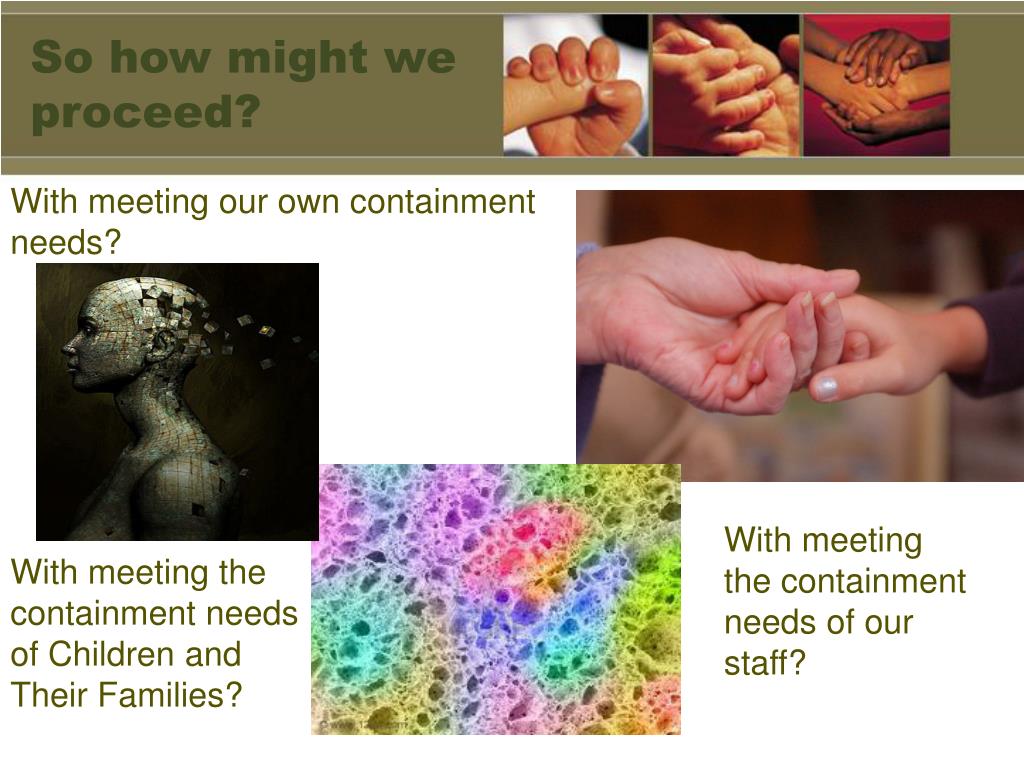 So how might we proceed?

With meeting our own containment needs?

With meeting the containment needs of Children and Their Families?

With meeting the containment needs of our staff?